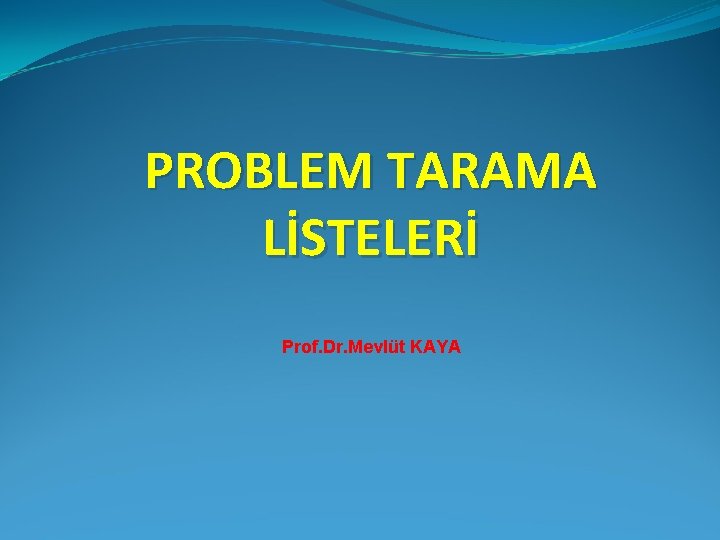 PROBLEM TARAMA LİSTELERİ

Prof.Dr.Mevlüt KAYA